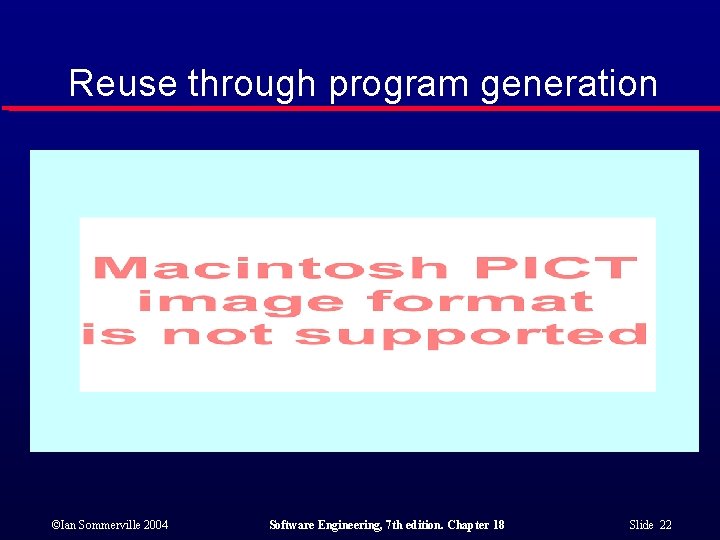 Reuse through program generation

Macintosh PICT image format is not supported

©Ian Sommerville 2004

Software Engineering, 7th edition. Chapter 18

Slide 22